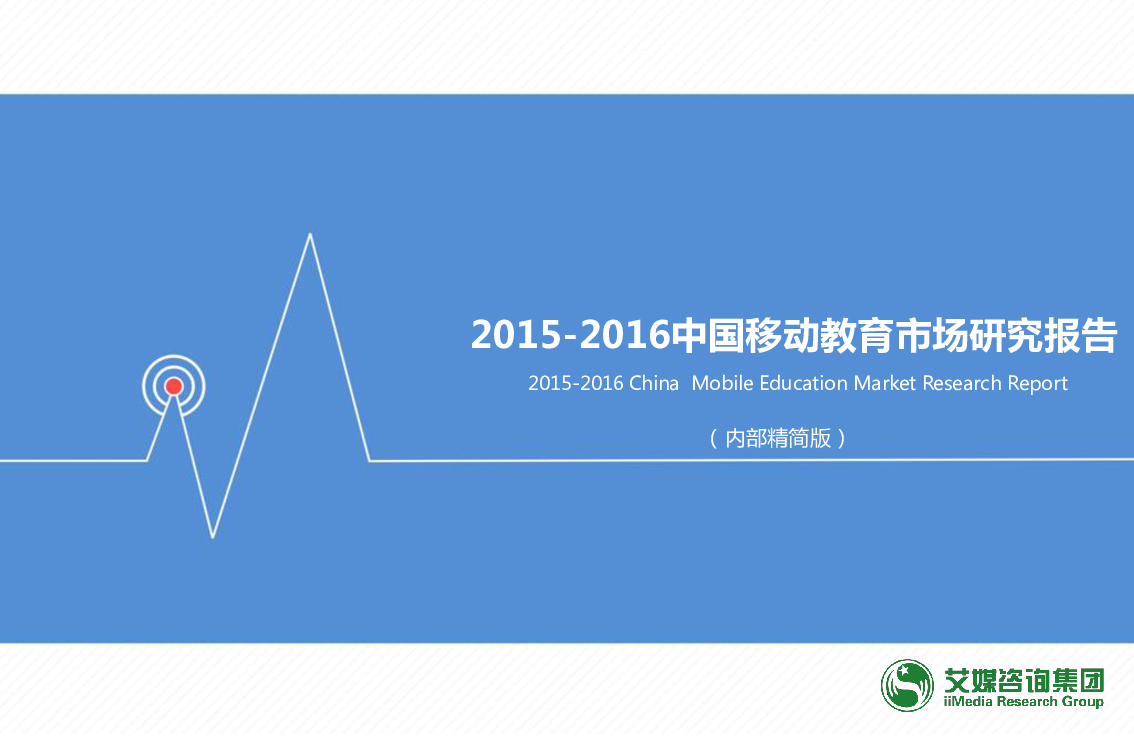 2015-2016中国移动教育市场研究报告

2015-2016 China Mobile Education Market Research Report

（内部精简版）

艾媒咨询集团
iiMedia Research Group